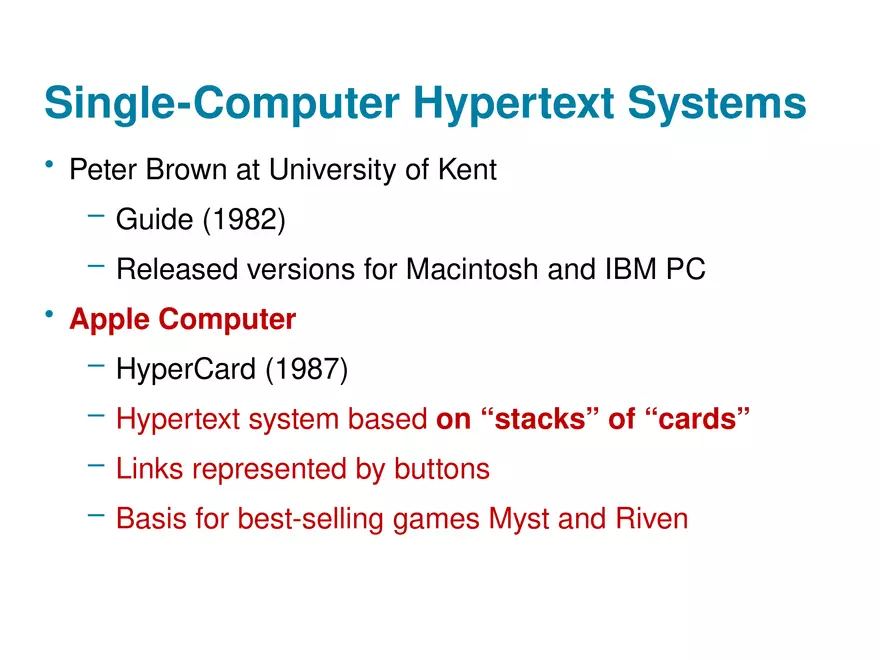 Single-Computer Hypertext Systems

• Peter Brown at University of Kent
  – Guide (1982)
  – Released versions for Macintosh and IBM PC
• Apple Computer
  – HyperCard (1987)
  – Hypertext system based on “stacks” of “cards”
  – Links represented by buttons
  – Basis for best-selling games Myst and Riven